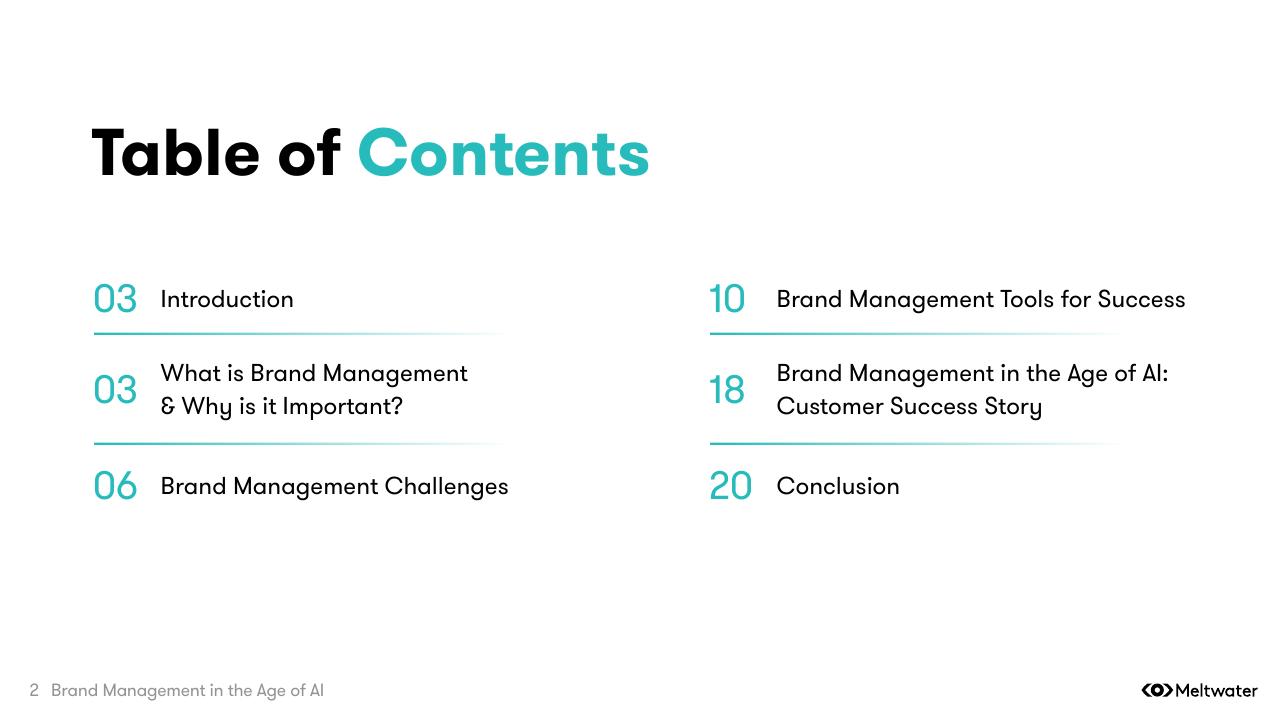 Table of Contents

03 Introduction

03 What is Brand Management & Why is it Important?

06 Brand Management Challenges

10 Brand Management Tools for Success

18 Brand Management in the Age of AI: Customer Success Story

20 Conclusion

2 Brand Management in the Age of AI

Meltwater